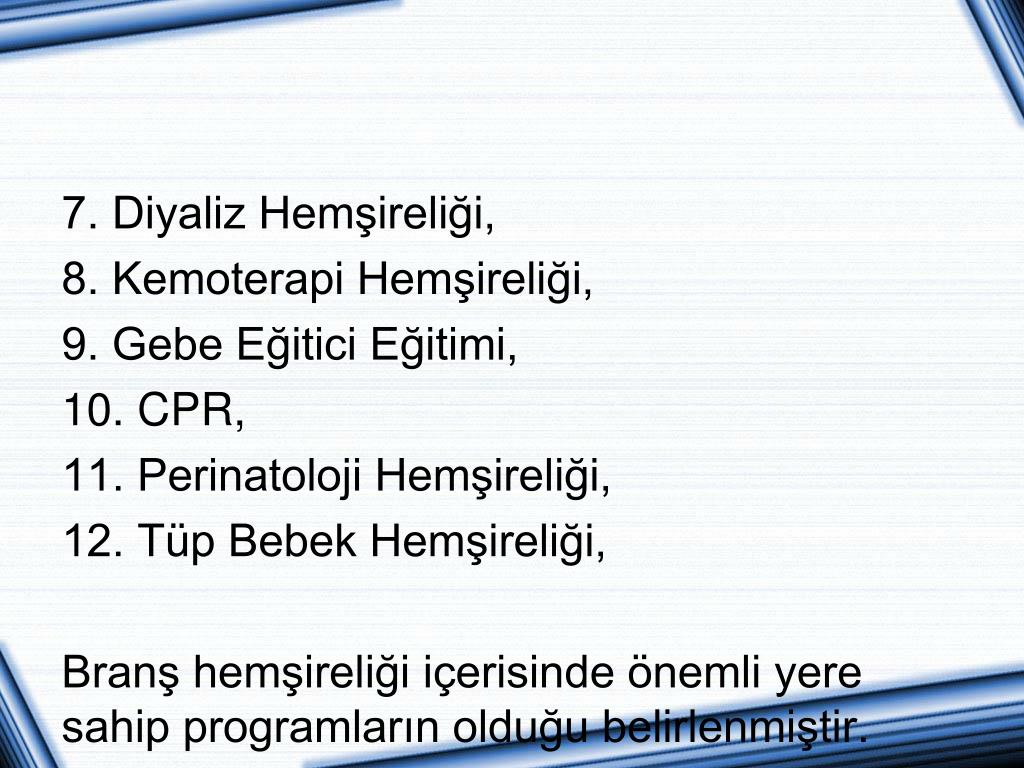 7. Diyaliz Hemşireliği,
8. Kemoterapi Hemşireliği,
9. Gebe Eğitici Eğitimi,
10. CPR,
11. Perinatoloji Hemşireliği,
12. Tüp Bebek Hemşireliği,

Branş hemşireliği içerisinde önemli yere sahip programların olduğu belirlenmiştir.